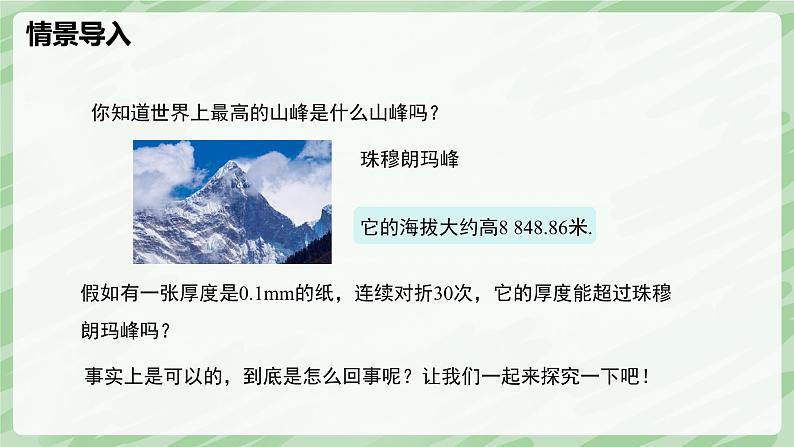 情景导入

你知道世界上最高的山峰是什么山峰吗？

珠穆朗玛峰

它的海拔大约高8 848.86米.

假如有一张厚度是0.1mm的纸，连续对折30次，它的厚度能超过珠穆朗玛峰吗？

事实上是可以的，到底是怎么回事呢？让我们一起来探究一下吧！